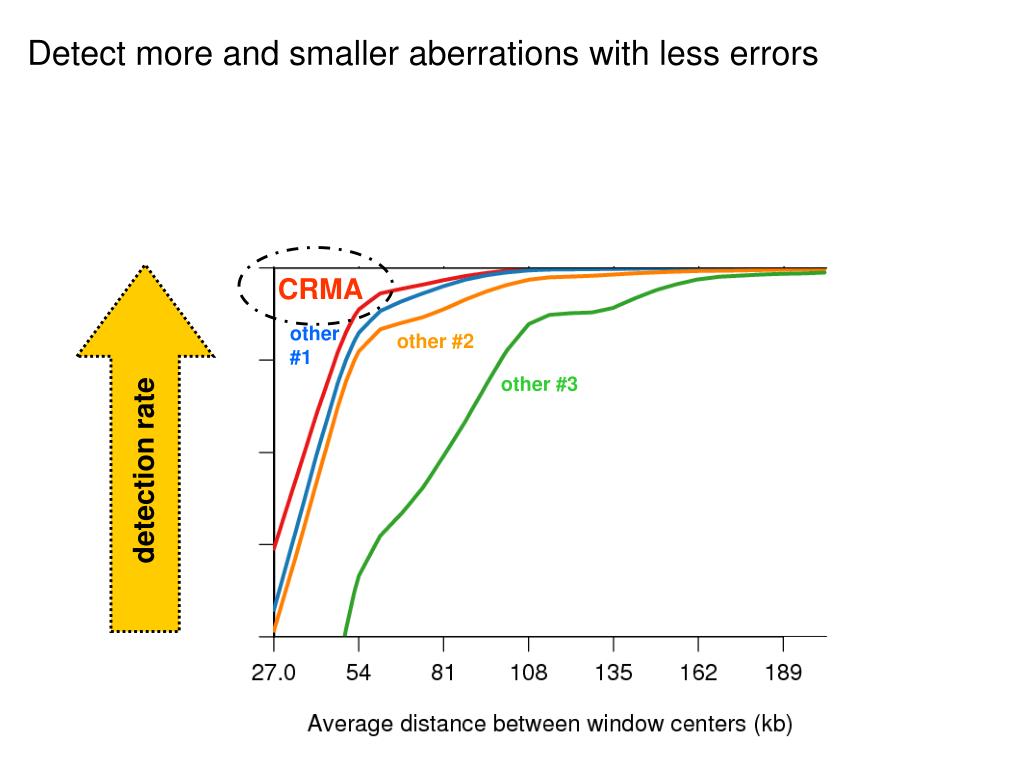 Detect more and smaller aberrations with less errors

detection rate

CRMA

other #1

other #2

other #3

27.0 54 81 108 135 162 189

Average distance between window centers (kb)